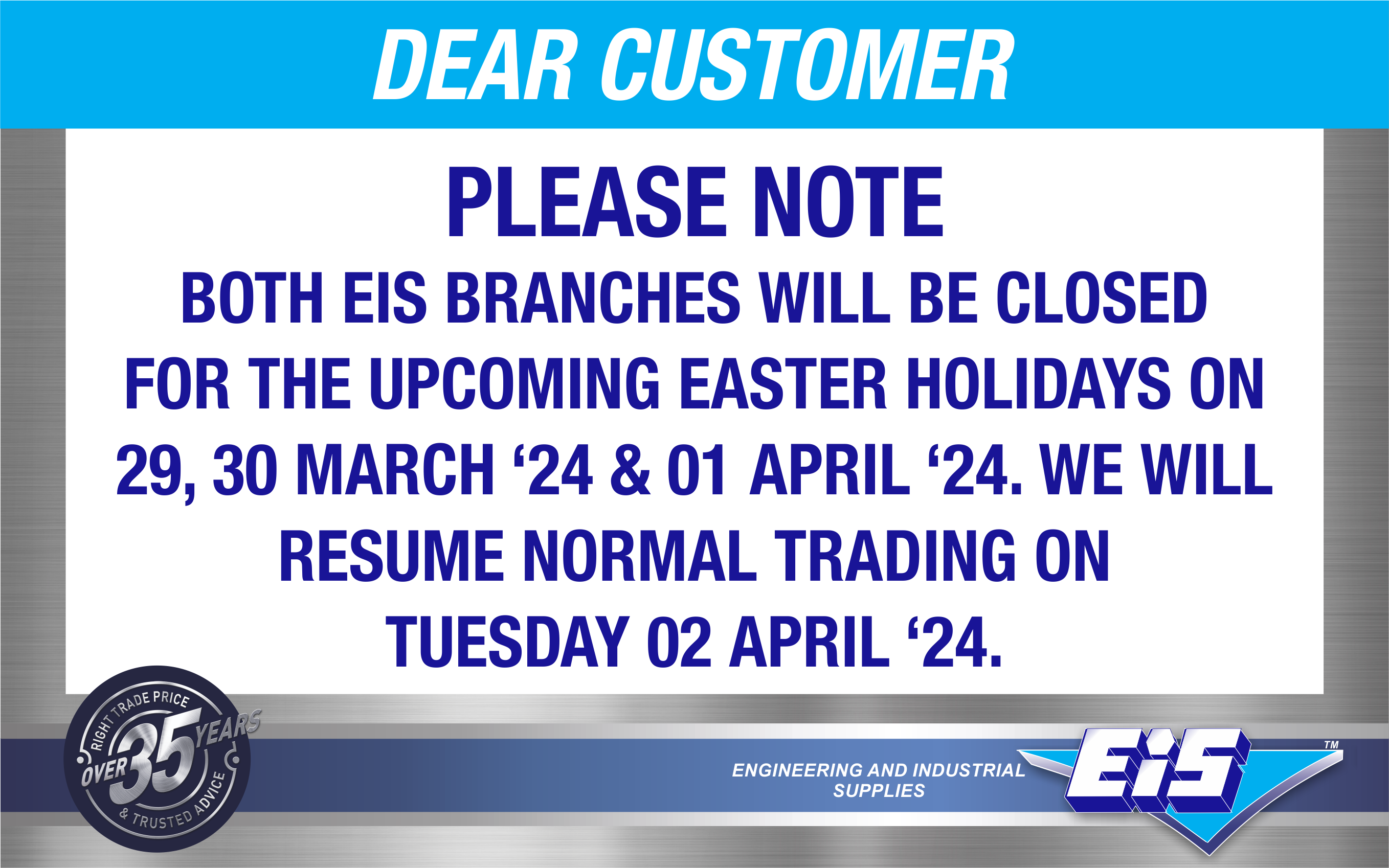 DEAR CUSTOMER

PLEASE NOTE

BOTH EIS BRANCHES WILL BE CLOSED FOR THE UPCOMING EASTER HOLIDAYS ON 29, 30 MARCH ‘24 & 01 APRIL ‘24. WE WILL RESUME NORMAL TRADING ON TUESDAY 02 APRIL ‘24.

RIGHT TRADE PRICE OVER 35 YEARS & TRUSTED ADVICE

ENGINEERING AND INDUSTRIAL SUPPLIES

EiS TM